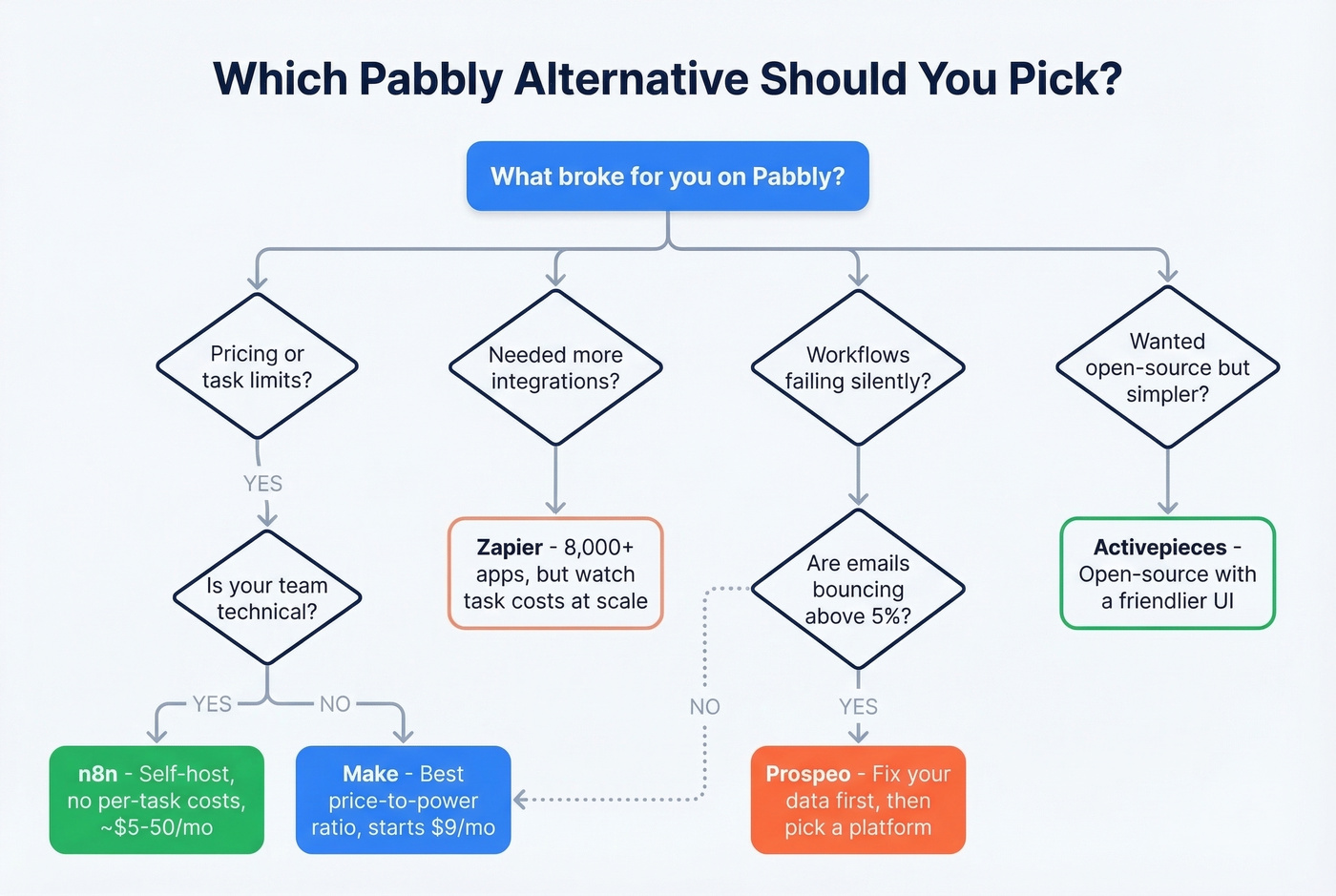 Which Pabbly Alternative Should You Pick?

What broke for you on Pabbly?

Pricing or task limits?

Needed more integrations?

Workflows failing silently?

Wanted open-source but simpler?

YES

Is your team technical?

Zapier - 8,000+ apps, but watch task costs at scale

Are emails bouncing above 5%?

Activepieces - Open-source with a friendlier UI

YES

NO

NO

YES

n8n - Self-host, no per-task costs, ~$5-50/mo

Make - Best price-to-power ratio, starts $9/mo

Prospeo - Fix your data first, then pick a platform